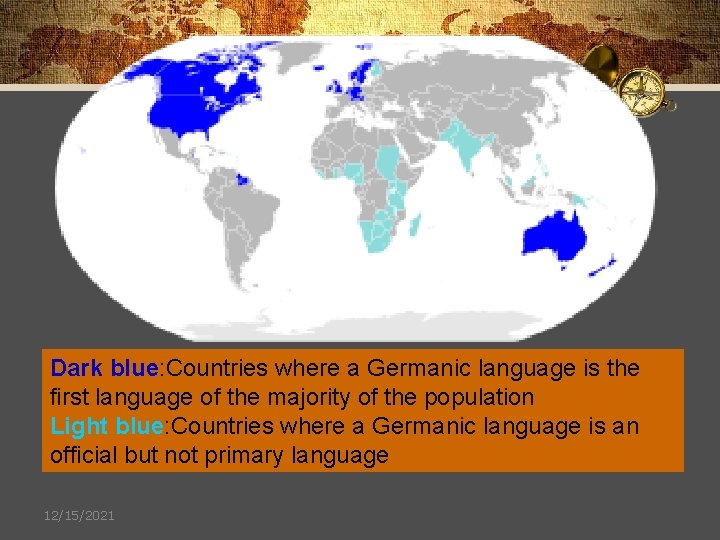 Dark blue:Countries where a Germanic language is the first language of the majority of the population
Light blue:Countries where a Germanic language is an official but not primary language

12/15/2021